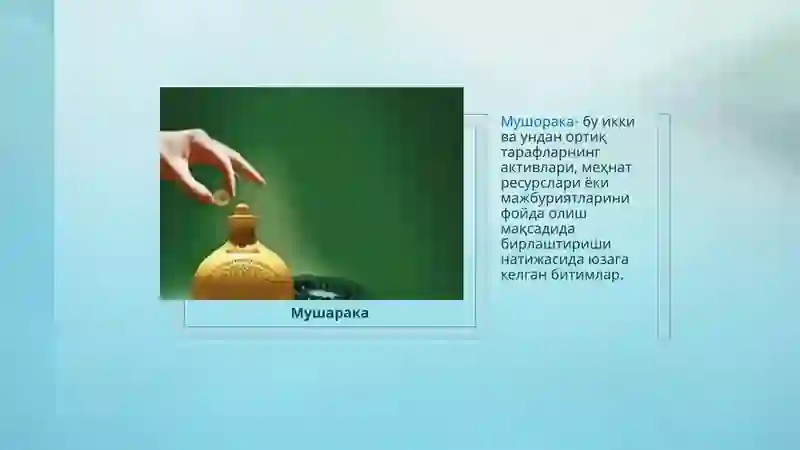 Мушарака

Мушорака- бу икки ва ундан ортиқ тарафларнинг активлари, меҳнат ресурслари ёки мажбуриятларини фойда олиш мақсадида бирлаштириши натижасида юзага келган битимлар.